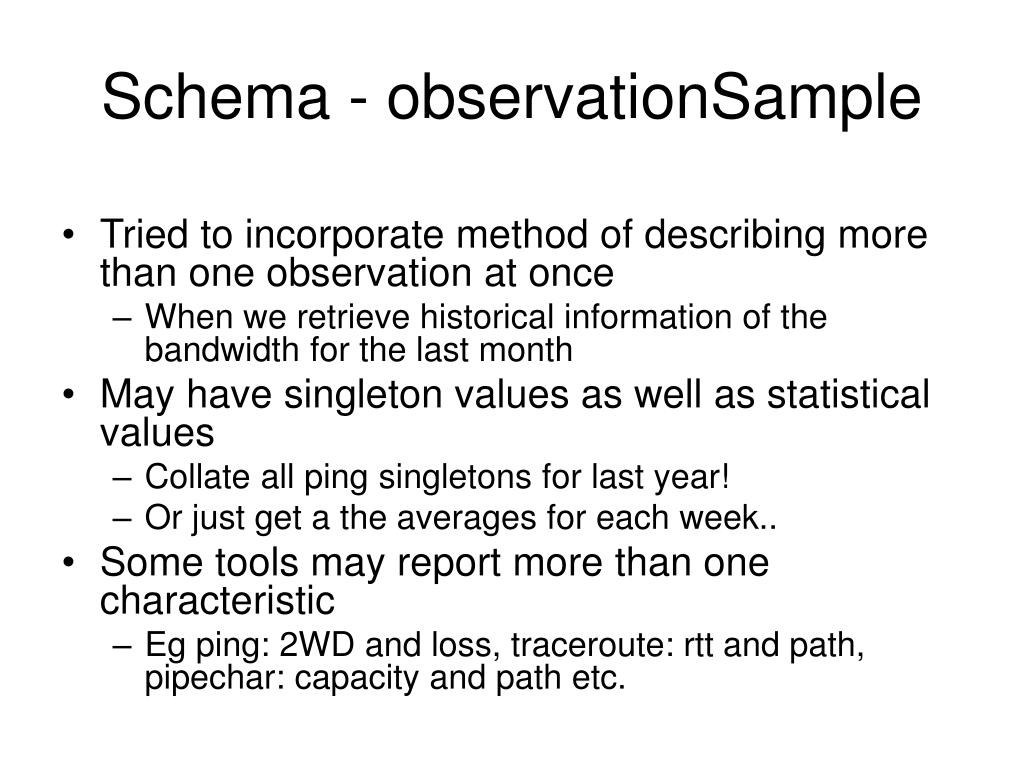 Schema - observationSample

• Tried to incorporate method of describing more than one observation at once
  – When we retrieve historical information of the bandwidth for the last month
• May have singleton values as well as statistical values
  – Collate all ping singletons for last year!
  – Or just get a the averages for each week..
• Some tools may report more than one characteristic
  – Eg ping: 2WD and loss, traceroute: rtt and path, pipechar: capacity and path etc.